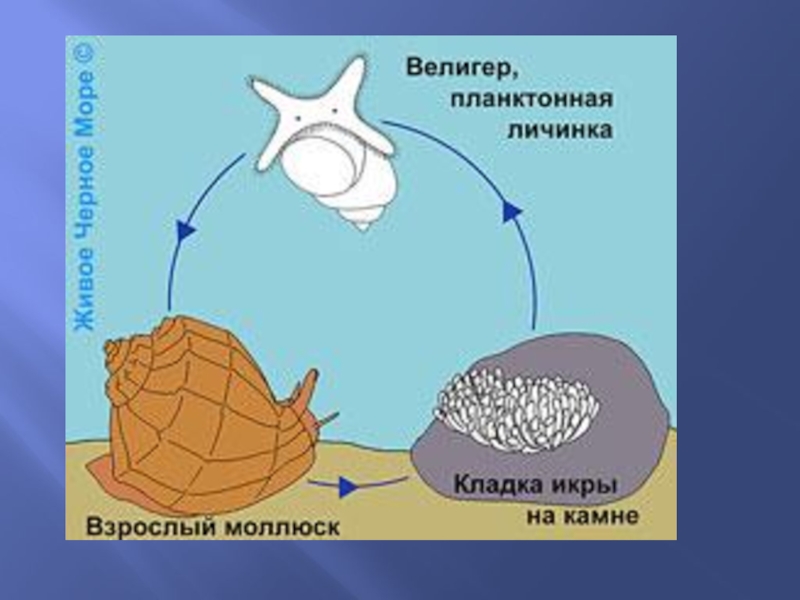 Живое Черное Море ©

Велигер, планктонная личинка

Кладка икры на камне

Взрослый моллюск